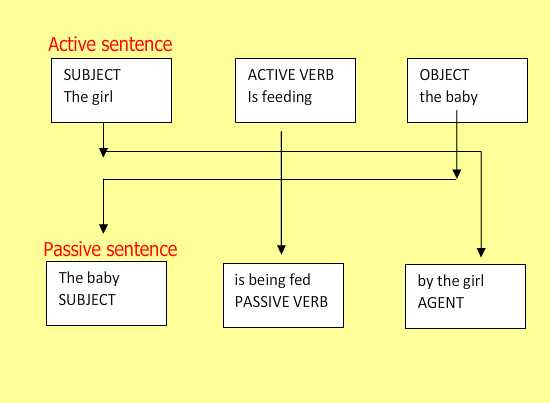 Active sentence

SUBJECT
The girl

ACTIVE VERB
Is feeding

OBJECT
the baby

Passive sentence

The baby
SUBJECT

is being fed
PASSIVE VERB

by the girl
AGENT